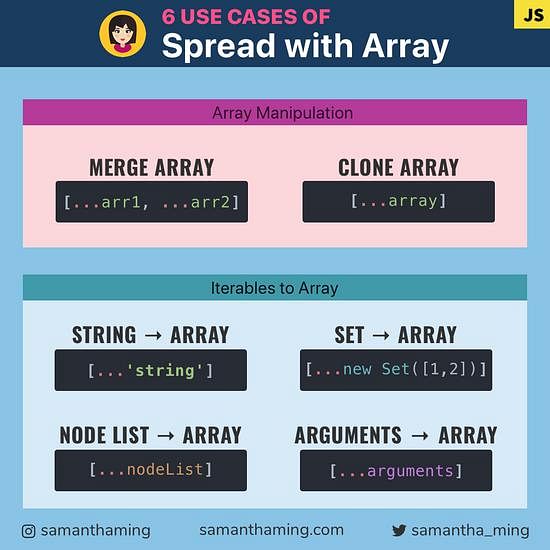 6 USE CASES OF
Spread with Array

JS

Array Manipulation

MERGE ARRAY
[...arr1, ...arr2]

CLONE ARRAY
[...array]

Iterables to Array

STRING → ARRAY
[...'string']

SET → ARRAY
[...new Set([1,2])]

NODE LIST → ARRAY
[...nodeList]

ARGUMENTS → ARRAY
[...arguments]

samanthaming

samanthaming.com

samantha_ming